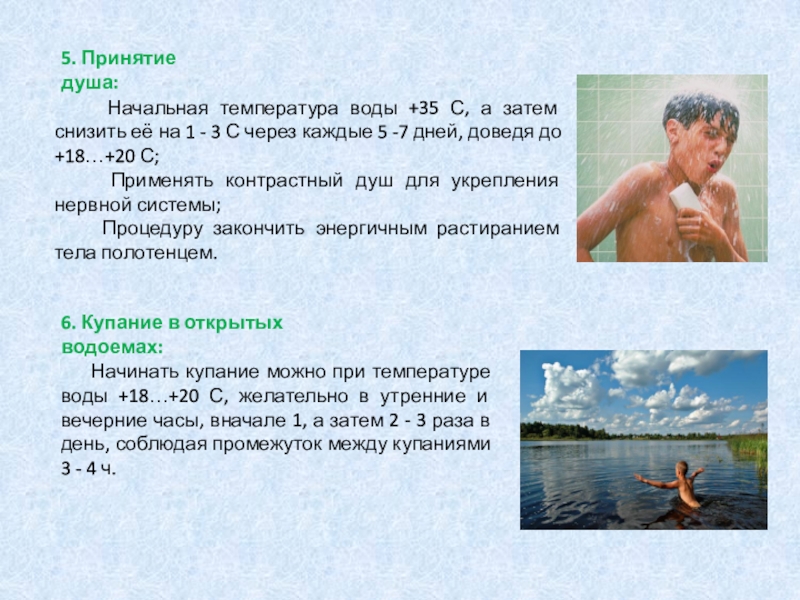 5. Принятие душа:

Начальная температура воды +35 С, а затем снизить её на 1 - 3 С через каждые 5 -7 дней, доведя до +18…+20 С;

Применять контрастный душ для укрепления нервной системы;

Процедуру закончить энергичным растиранием тела полотенцем.

6. Купание в открытых водоемах:

Начинать купание можно при температуре воды +18…+20 С, желательно в утренние и вечерние часы, вначале 1, а затем 2 - 3 раза в день, соблюдая промежуток между купаниями 3 - 4 ч.